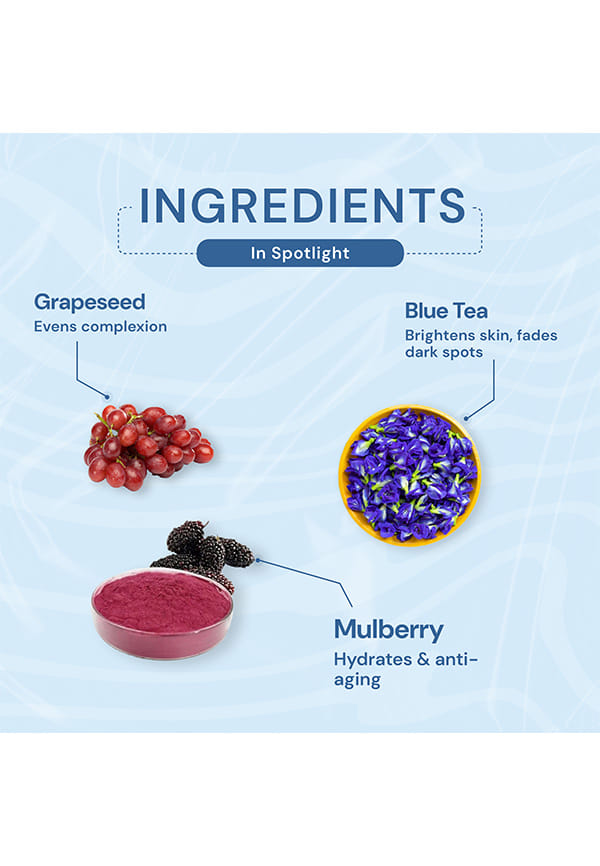 INGREDIENTS

In Spotlight

Grapeseed
Evens complexion

Blue Tea
Brightens skin, fades dark spots

Mulberry
Hydrates & anti-aging